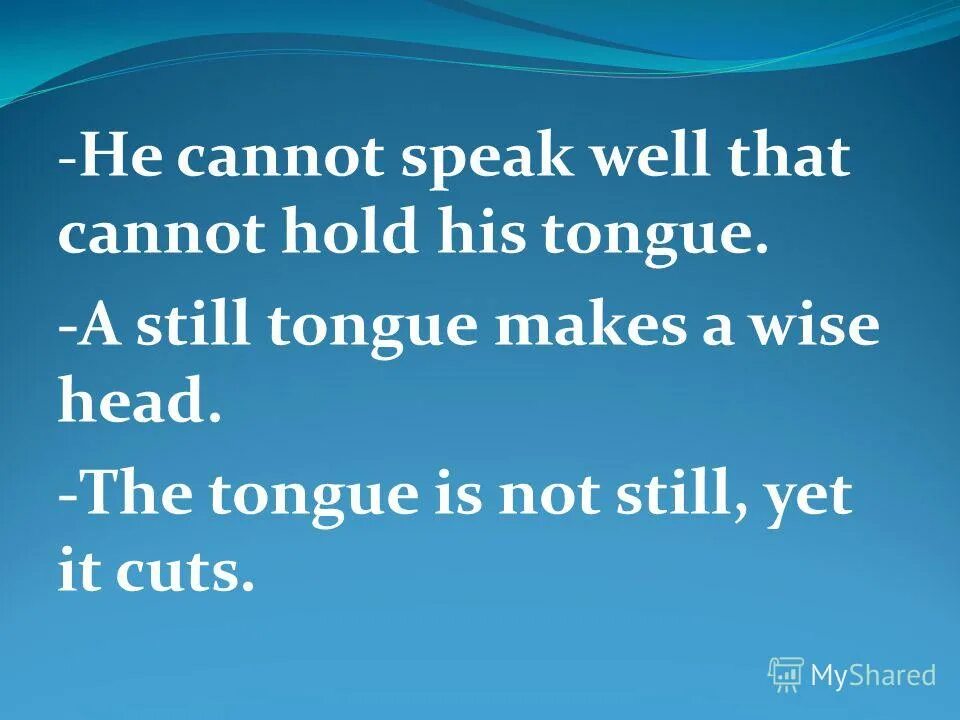 -He cannot speak well that cannot hold his tongue.

-A still tongue makes a wise head.

-The tongue is not still, yet it cuts.

MyShared